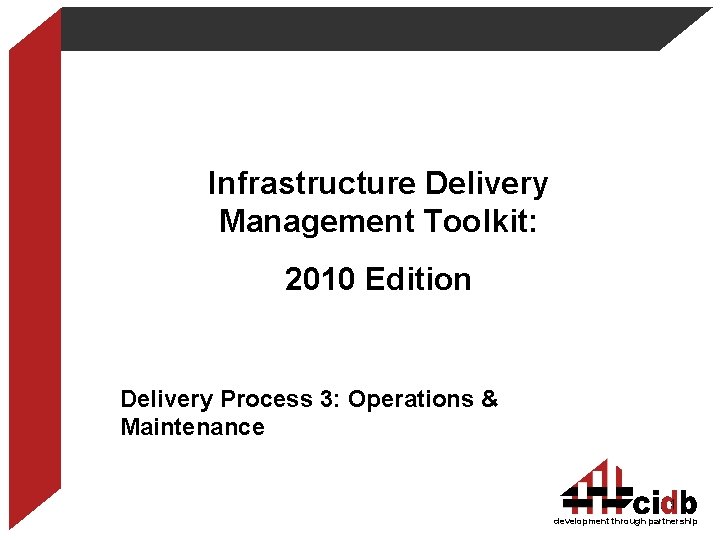 Infrastructure Delivery Management Toolkit:

2010 Edition

Delivery Process 3: Operations & Maintenance

cidb
development through partnership